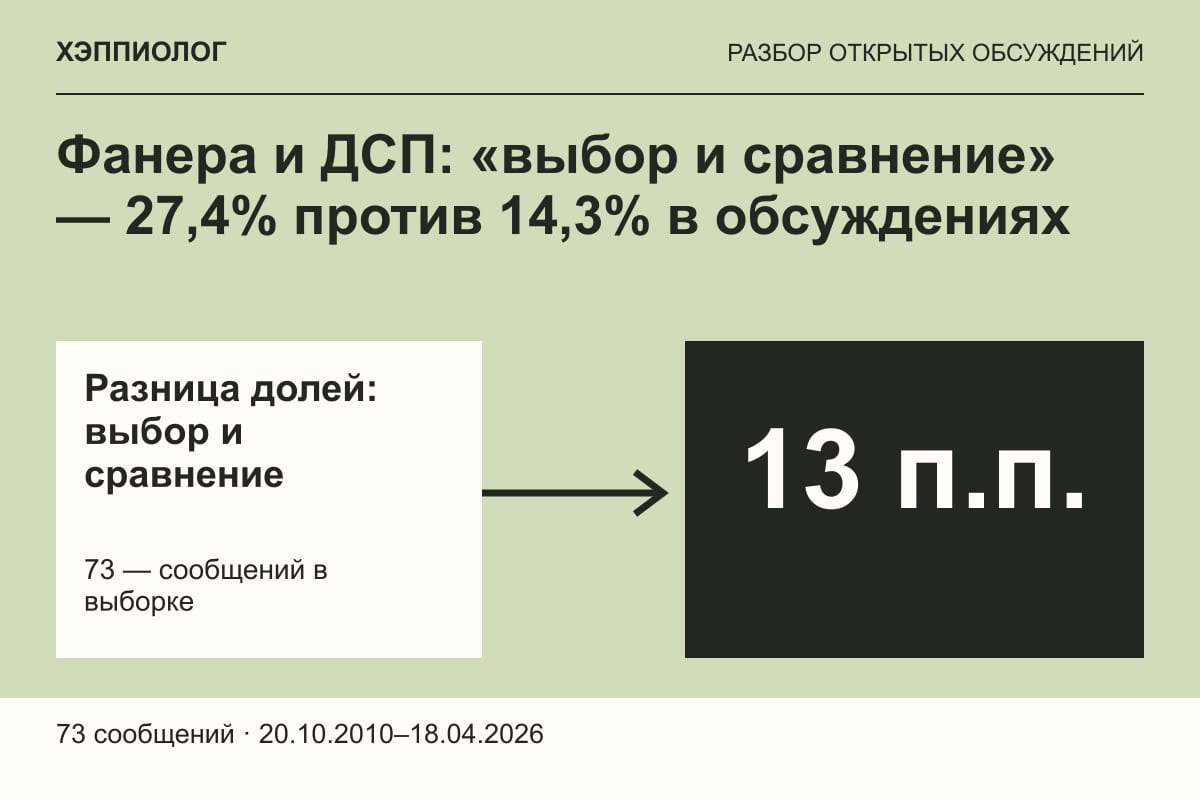 ХЭППИОЛОГ

РАЗБОР ОТКРЫТЫХ ОБСУЖДЕНИЙ

Фанера и ДСП: «выбор и сравнение» — 27,4% против 14,3% в обсуждениях

Разница долей: выбор и сравнение

73 — сообщений в выборке

13 п.п.

73 сообщений · 20.10.2010–18.04.2026